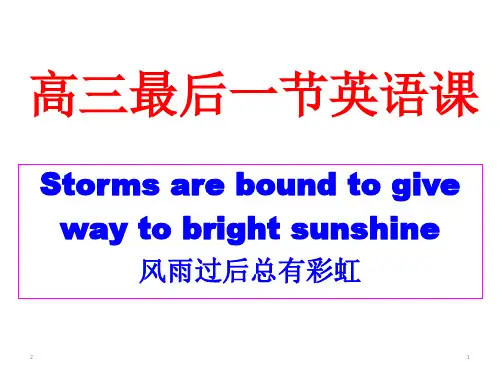 高三最后一节英语课

Storms are bound to give way to bright sunshine
风雨过后总有彩虹

2

1